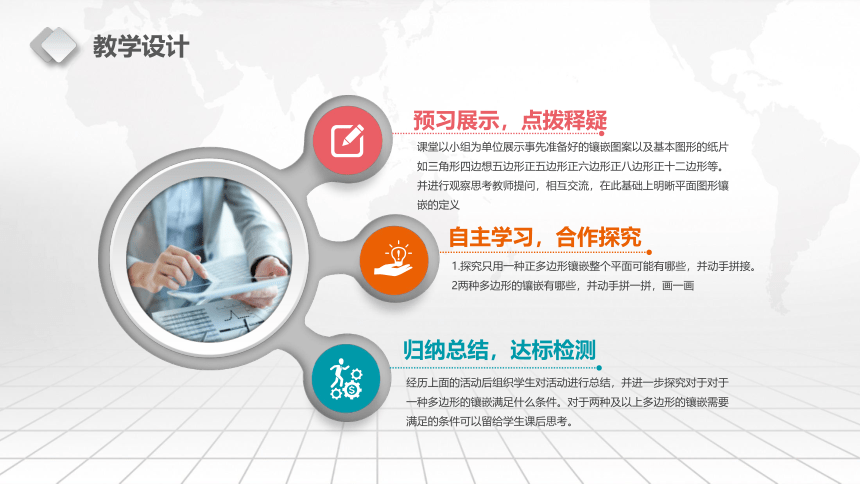 教学设计

预习展示，点拨释疑

课堂以小组为单位展示事先准备好的镶嵌图案以及基本图形的纸片如三角形四边想五边形正五边形正六边形正八边形正十二边形等。并进行观察思考教师提问，相互交流，在此基础上明晰平面图形镶嵌的定义

自主学习，合作探究

1.探究只用一种正多边形镶嵌整个平面可能有哪些，并动手拼接。
2两种多边形的镶嵌有哪些，并动手拼一拼，画一画

归纳总结，达标检测

经历上面的活动后组织学生对活动进行总结，并进一步探究对于对于一种多边形的镶嵌满足什么条件。对于两种及以上多边形的镶嵌需要满足的条件可以留给学生课后思考。